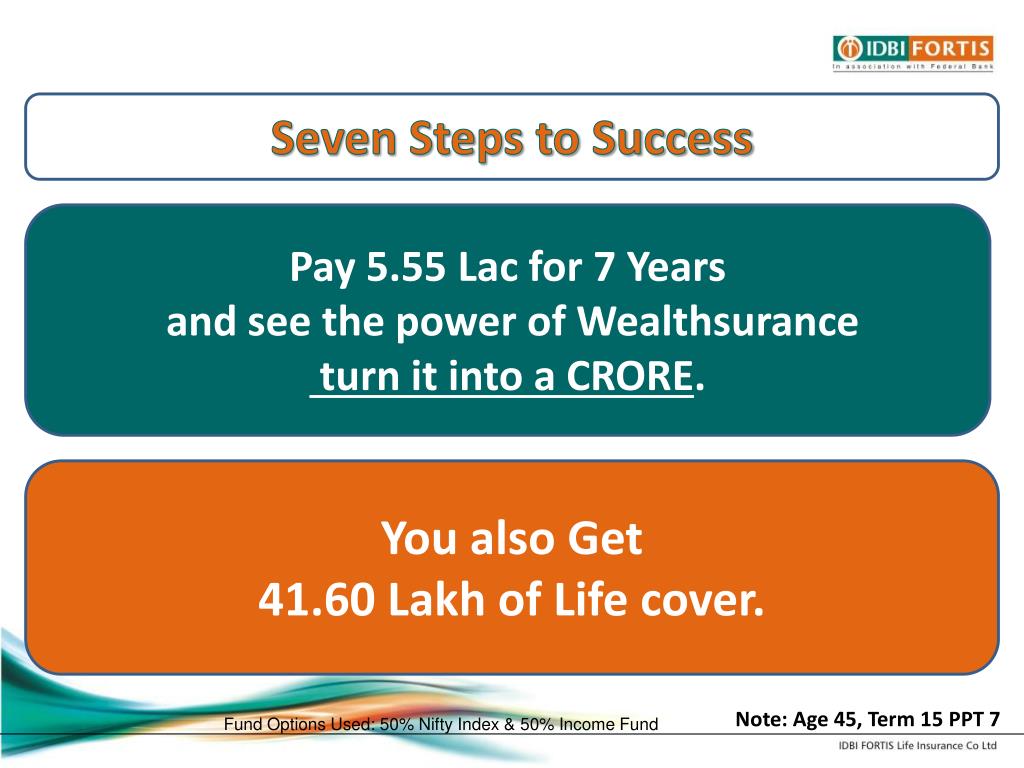 IDBI FORTIS
In association with Federal Bank

Seven Steps to Success

Pay 5.55 Lac for 7 Years
and see the power of Wealthsurance
turn it into a CRORE.

You also Get
41.60 Lakh of Life cover.

Fund Options Used: 50% Nifty Index & 50% Income Fund

Note: Age 45, Term 15 PPT 7

IDBI FORTIS Life Insurance Co Ltd